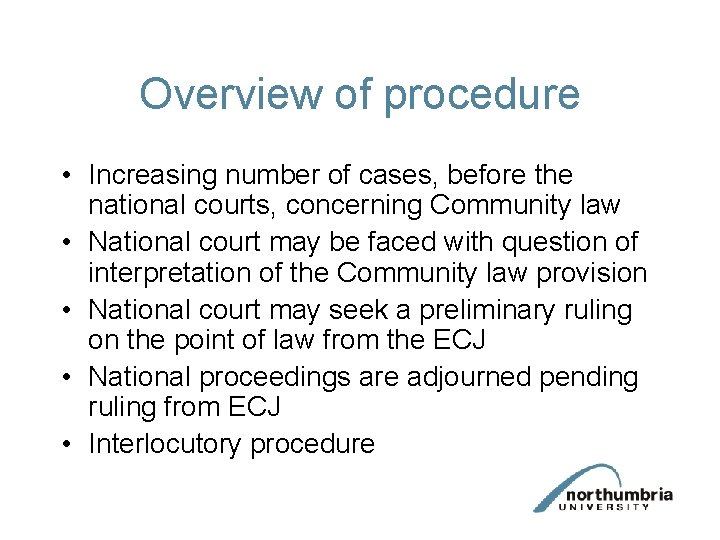 Overview of procedure

• Increasing number of cases, before the national courts, concerning Community law
• National court may be faced with question of interpretation of the Community law provision
• National court may seek a preliminary ruling on the point of law from the ECJ
• National proceedings are adjourned pending ruling from ECJ
• Interlocutory procedure

northumbria
UNIVERSITY